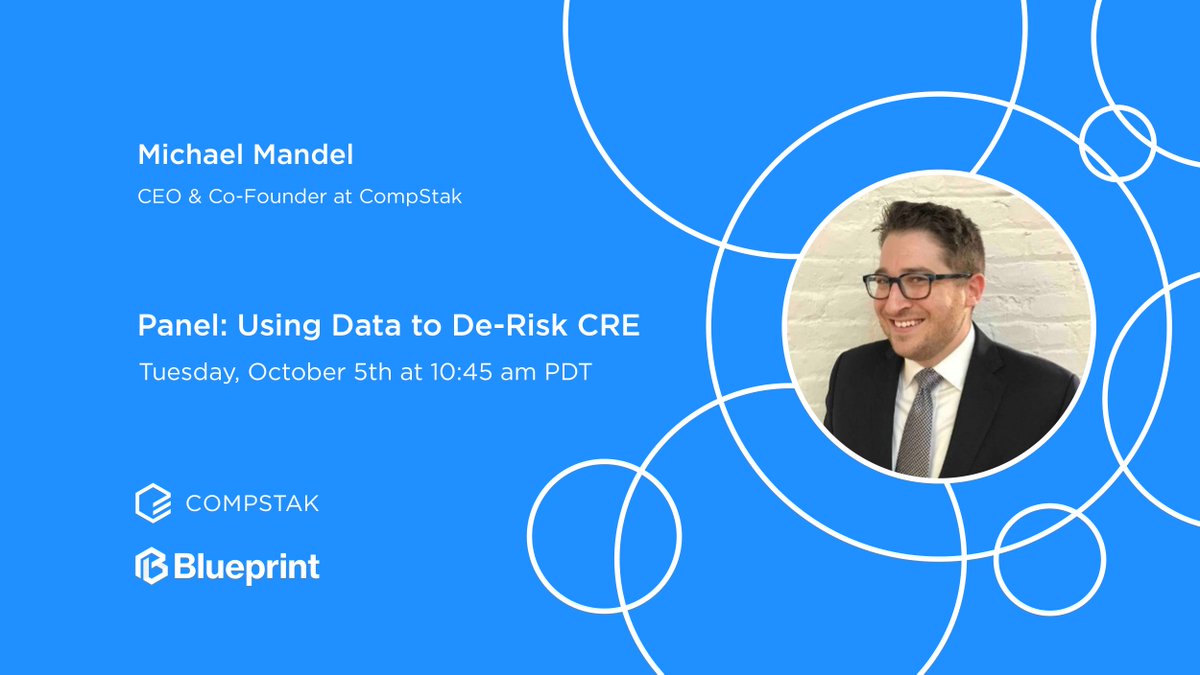 Michael Mandel

CEO & Co-Founder at CompStak

Panel: Using Data to De-Risk CRE

Tuesday, October 5th at 10:45 am PDT

COMPSTAK

Blueprint